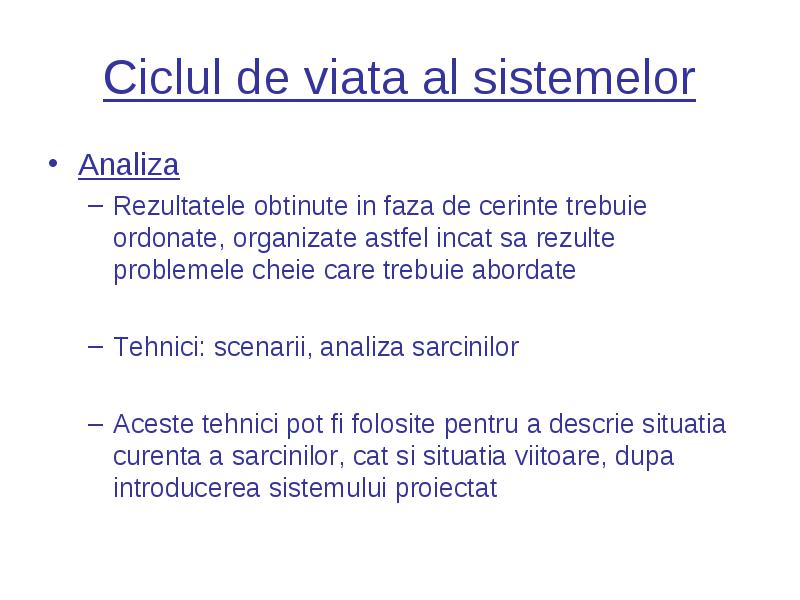 Ciclul de viata al sistemelor

• Analiza
– Rezultatele obtinute in faza de cerinte trebuie ordonate, organizate astfel incat sa rezulte problemele cheie care trebuie abordate

– Tehnici: scenarii, analiza sarcinilor

– Aceste tehnici pot fi folosite pentru a descrie situatia curenta a sarcinilor, cat si situatia viitoare, dupa introducerea sistemului proiectat